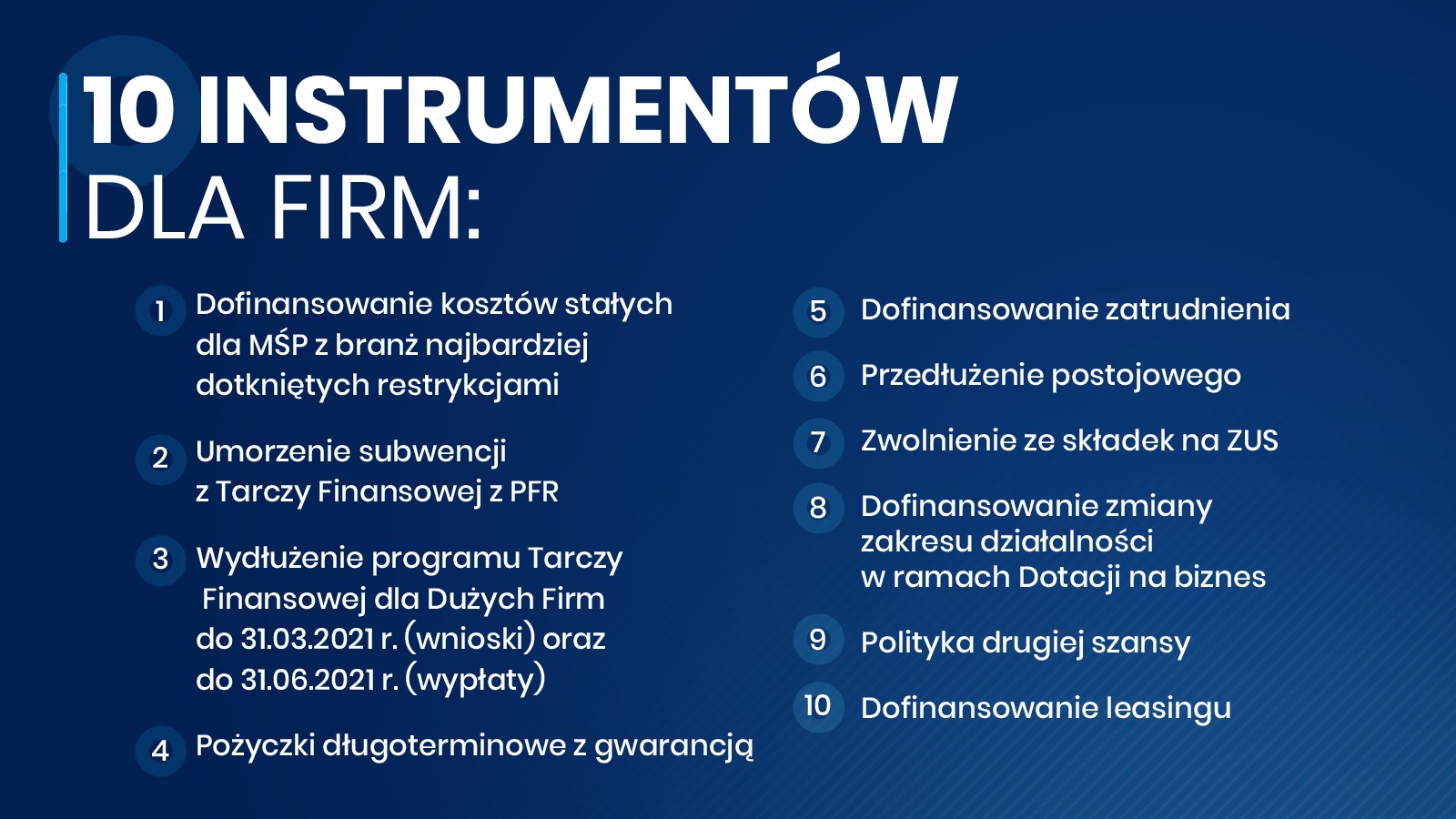 10 INSTRUMENTÓW
DLA FIRM:

1 Dofinansowanie kosztów stałych dla MŚP z branż najbardziej dotkniętych restrykcjami

2 Umorzenie subwencji z Tarczy Finansowej z PFR

3 Wydłużenie programu Tarczy Finansowej dla Dużych Firm do 31.03.2021 r. (wnioski) oraz do 31.06.2021 r. (wypłaty)

4 Pożyczki długoterminowe z gwarancją

5 Dofinansowanie zatrudnienia

6 Przedłużenie postojowego

7 Zwolnienie ze składek na ZUS

8 Dofinansowanie zmiany zakresu działalności w ramach Dotacji na biznes

9 Polityka drugiej szansy

10 Dofinansowanie leasingu